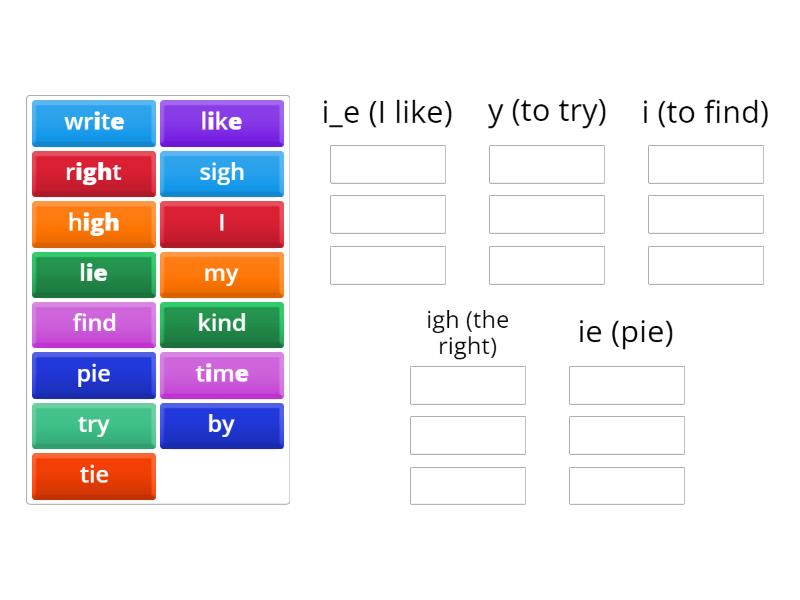 write
like
right
sigh
high
I
lie
my
find
kind
pie
time
try
by
tie

i_e (I like)
y (to try)
i (to find)

igh (the right)
ie (pie)